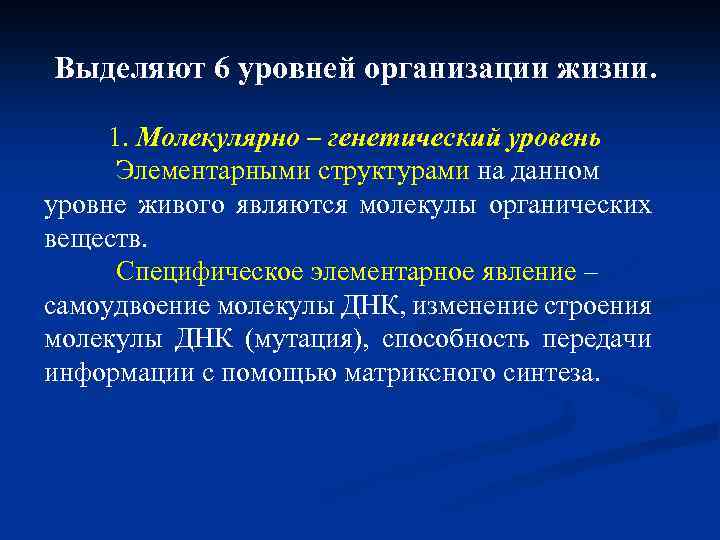 Выделяют 6 уровней организации жизни.

1. Молекулярно – генетический уровень

Элементарными структурами на данном уровне живого являются молекулы органических веществ.

Специфическое элементарное явление – самоудвоение молекулы ДНК, изменение строения молекулы ДНК (мутация), способность передачи информации с помощью матриксного синтеза.